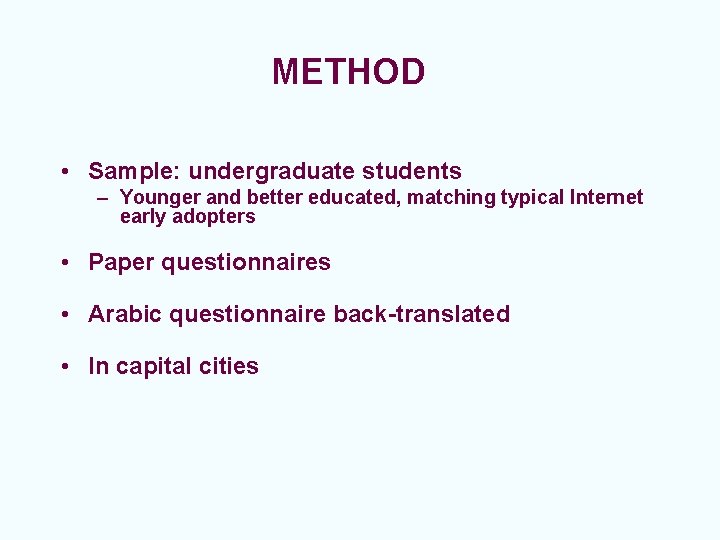 METHOD

• Sample: undergraduate students
– Younger and better educated, matching typical Internet early adopters

• Paper questionnaires

• Arabic questionnaire back-translated

• In capital cities